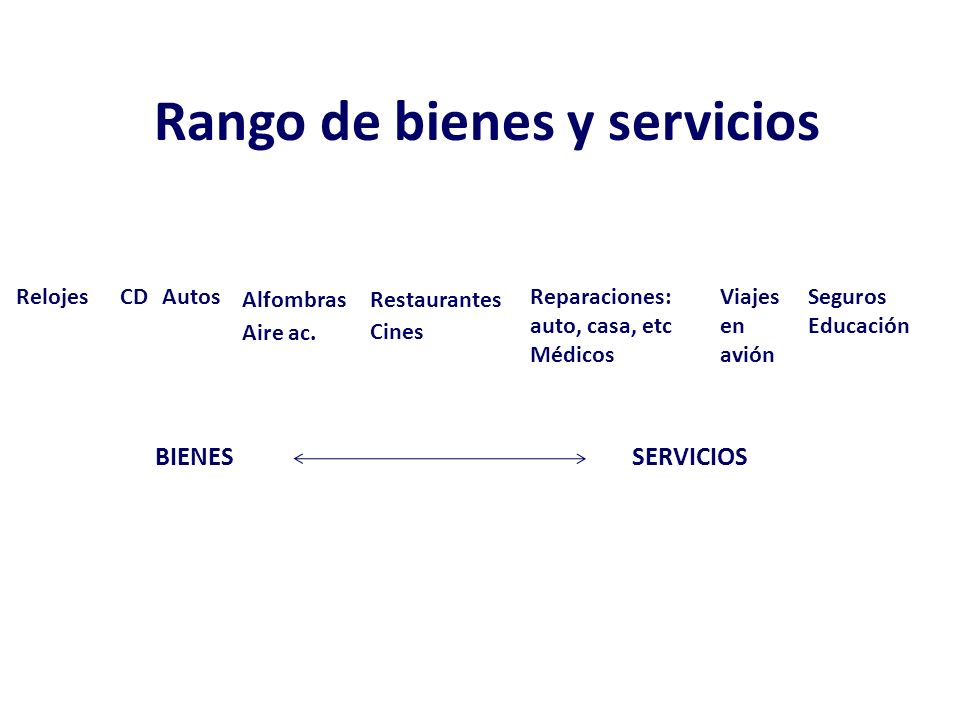 Rango de bienes y servicios

Relojes CD Autos Alfombras Aire ac. Restaurantes Cines Reparaciones: auto, casa, etc Médicos Viajes en avión Seguros Educación

BIENES SERVICIOS